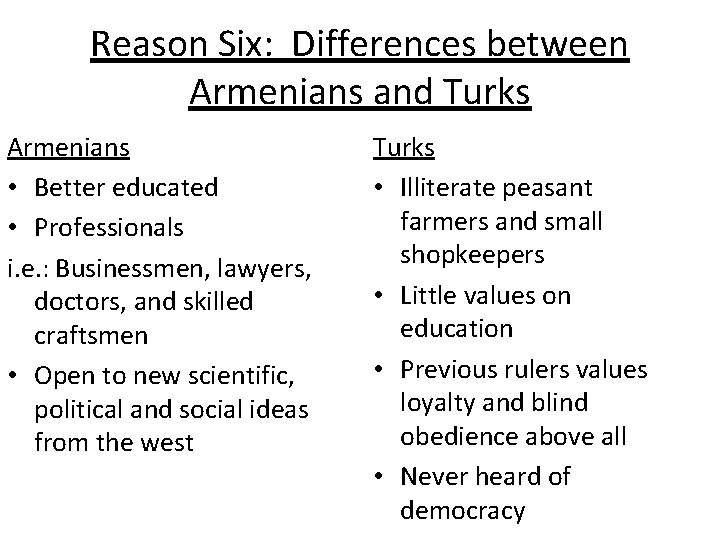 Reason Six: Differences between Armenians and Turks

Armenians
• Better educated
• Professionals
i.e.: Businessmen, lawyers, doctors, and skilled craftsmen
• Open to new scientific, political and social ideas from the west

Turks
• Illiterate peasant farmers and small shopkeepers
• Little values on education
• Previous rulers values loyalty and blind obedience above all
• Never heard of democracy